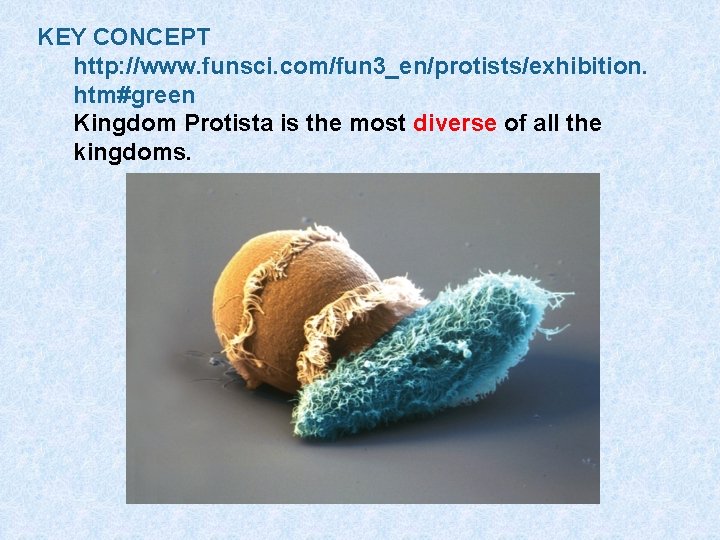 KEY CONCEPT

http://www.funsci.com/fun3_en/protists/exhibition.htm#green

Kingdom Protista is the most diverse of all the kingdoms.